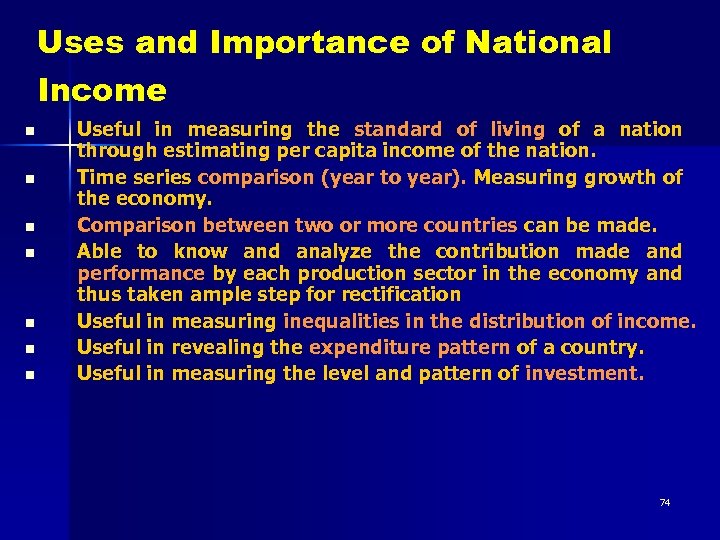 Uses and Importance of National Income

- Useful in measuring the standard of living of a nation through estimating per capita income of the nation.
- Time series comparison (year to year). Measuring growth of the economy.
- Comparison between two or more countries can be made.
- Able to know and analyze the contribution made and performance by each production sector in the economy and thus taken ample step for rectification
- Useful in measuring inequalities in the distribution of income.
- Useful in revealing the expenditure pattern of a country.
- Useful in measuring the level and pattern of investment.

74